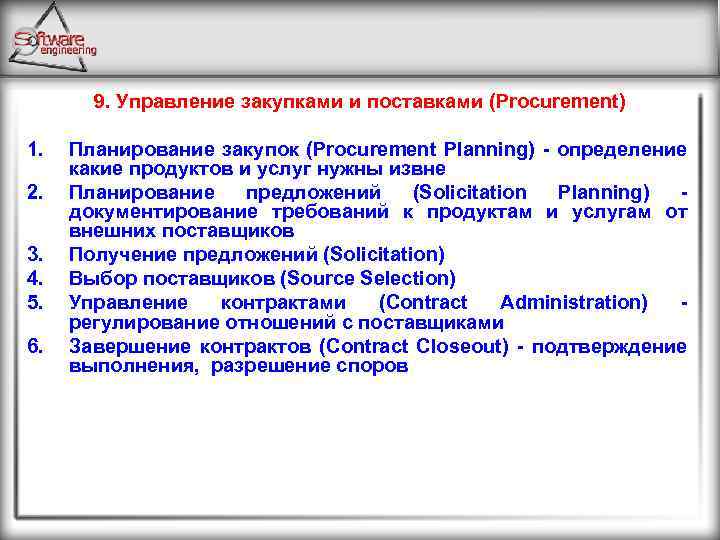 Software engineering

9. Управление закупками и поставками (Procurement)

1. Планирование закупок (Procurement Planning) - определение какие продуктов и услуг нужны извне
2. Планирование предложений (Solicitation Planning) - документирование требований к продуктам и услугам от внешних поставщиков
3. Получение предложений (Solicitation)
4. Выбор поставщиков (Source Selection)
5. Управление контрактами (Contract Administration) - регулирование отношений с поставщиками
6. Завершение контрактов (Contract Closeout) - подтверждение выполнения, разрешение споров